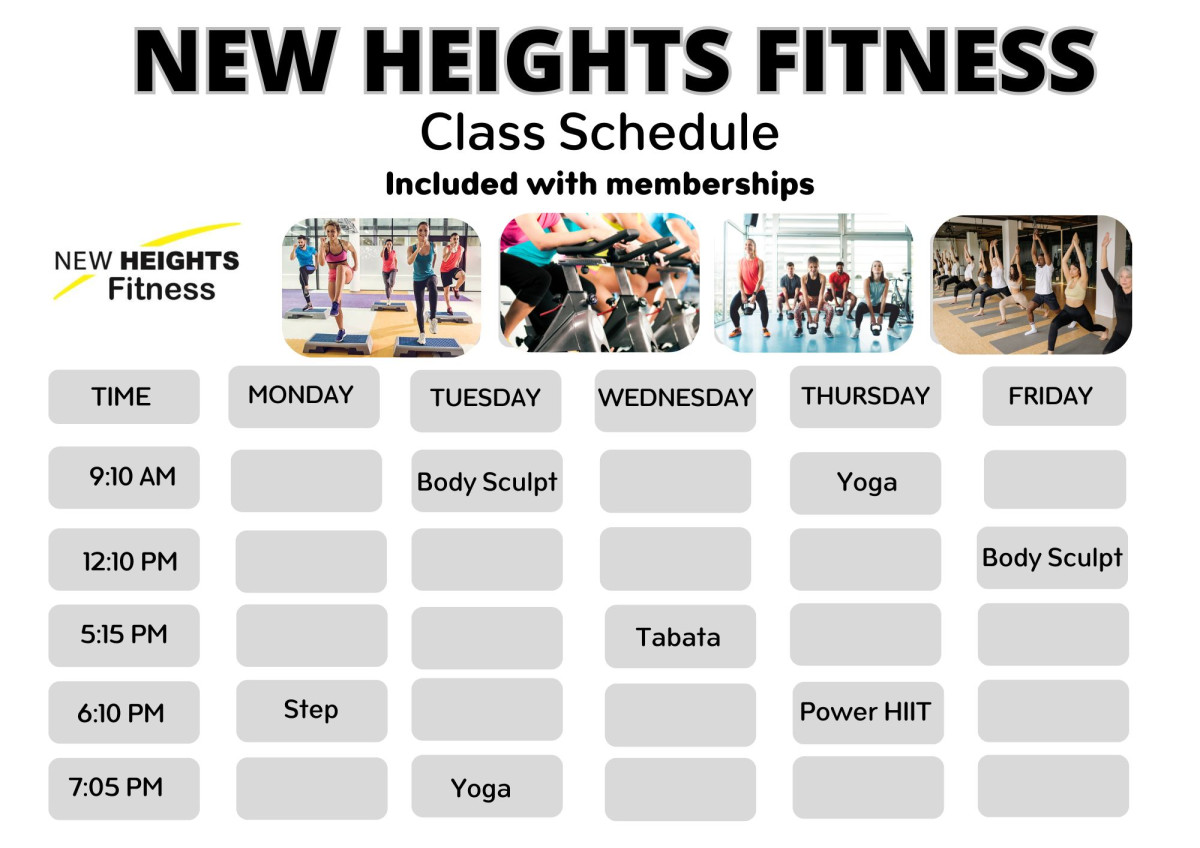 NEW HEIGHTS FITNESS
Class Schedule
Included with memberships

NEW HEIGHTS
Fitness

| TIME | MONDAY | TUESDAY | WEDNESDAY | THURSDAY | FRIDAY |
|---|---|---|---|---|---|
| 9:10 AM | | Body Sculpt | | Yoga | |
| 12:10 PM | | | | | Body Sculpt |
| 5:15 PM | | | Tabata | | |
| 6:10 PM | Step | | | Power HIIT | |
| 7:05 PM | | Yoga | | | |